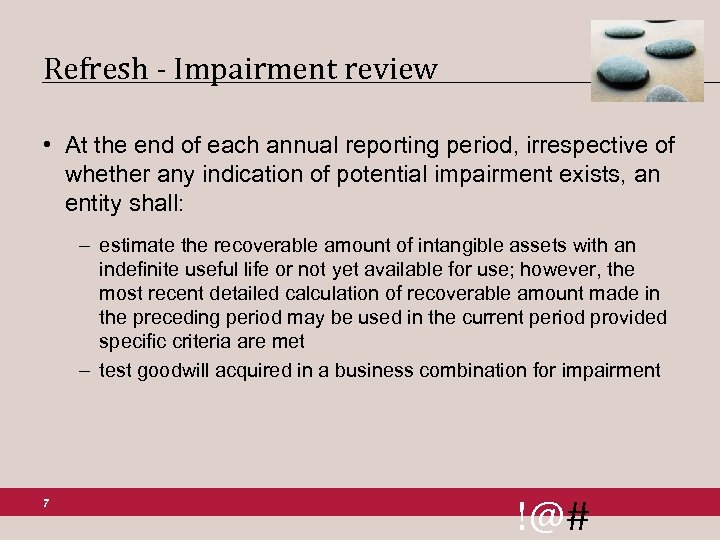 Refresh - Impairment review

• At the end of each annual reporting period, irrespective of whether any indication of potential impairment exists, an entity shall:

– estimate the recoverable amount of intangible assets with an indefinite useful life or not yet available for use; however, the most recent detailed calculation of recoverable amount made in the preceding period may be used in the current period provided specific criteria are met

– test goodwill acquired in a business combination for impairment

7

!@#